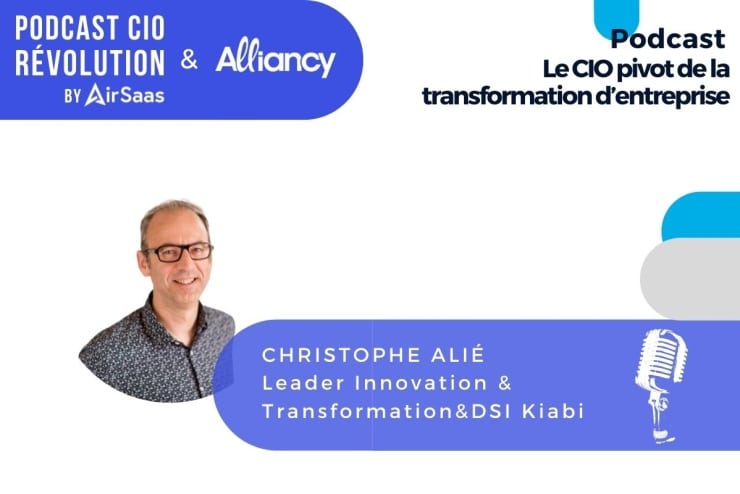 PODCAST CIO RÉVOLUTION BY AirSaas & Alliancy

Podcast
Le CIO pivot de la transformation d'entreprise

CHRISTOPHE ALIÉ
Leader Innovation & Transformation&DSI Kiabi